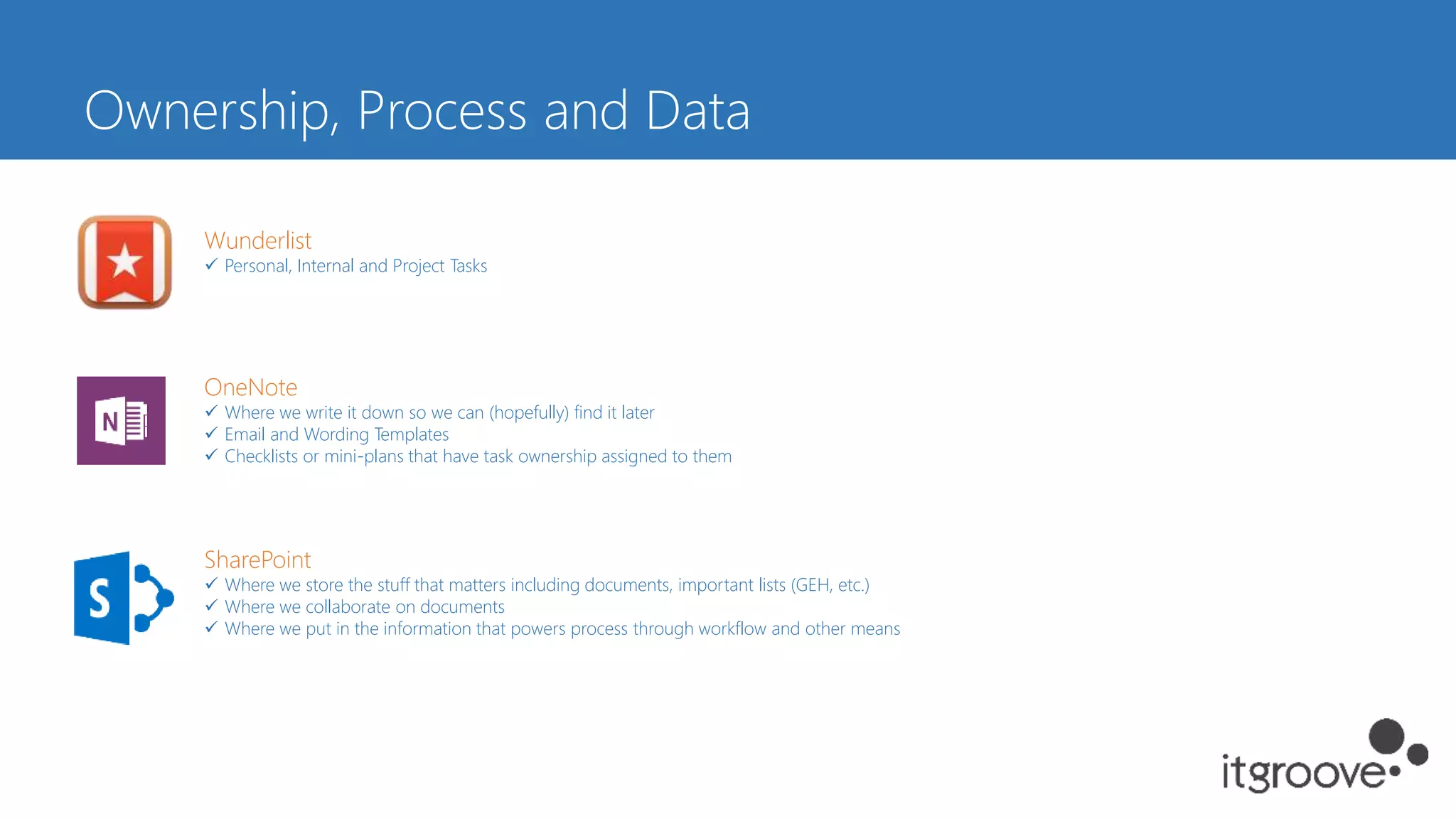 Ownership, Process and Data

Wunderlist
✓ Personal, Internal and Project Tasks

N

OneNote
✓ Where we write it down so we can (hopefully) find it later
✓ Email and Wording Templates
✓ Checklists or mini-plans that have task ownership assigned to them

S

SharePoint
✓ Where we store the stuff that matters including documents, important lists (GEH, etc.)
✓ Where we collaborate on documents
✓ Where we put in the information that powers process through workflow and other means

itgroove